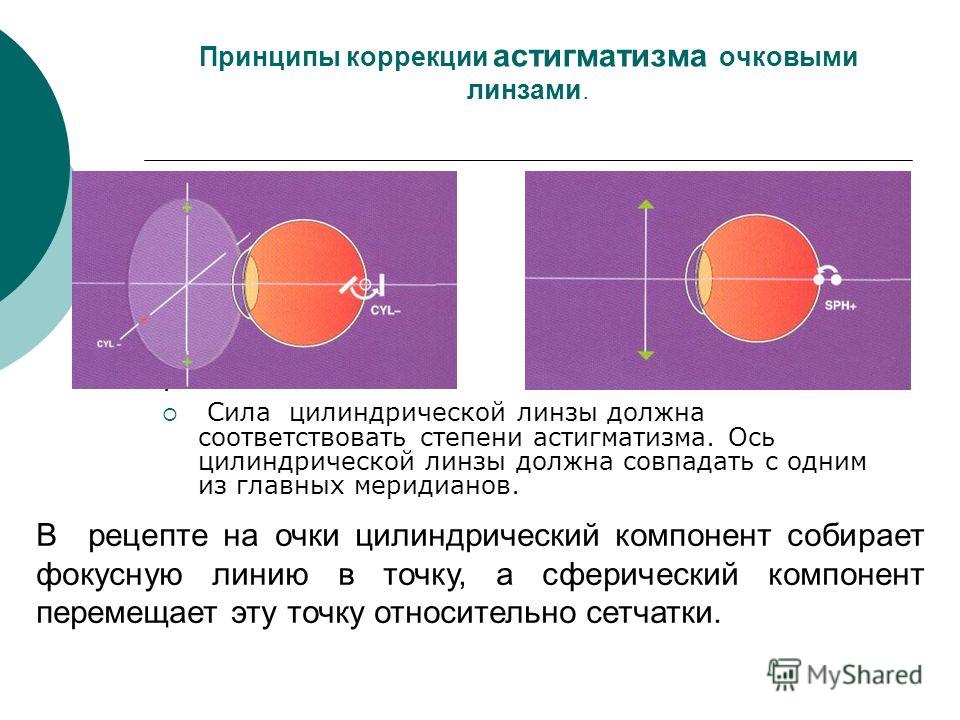 Принципы коррекции астигматизма очковыми линзами.

CYL –

CYL–

SPH+

Сила цилиндрической линзы должна соответствовать степени астигматизма. Ось цилиндрической линзы должна совпадать с одним из главных меридианов.

В рецепте на очки цилиндрический компонент собирает фокусную линию в точку, а сферический компонент перемещает эту точку относительно сетчатки.

MyShared